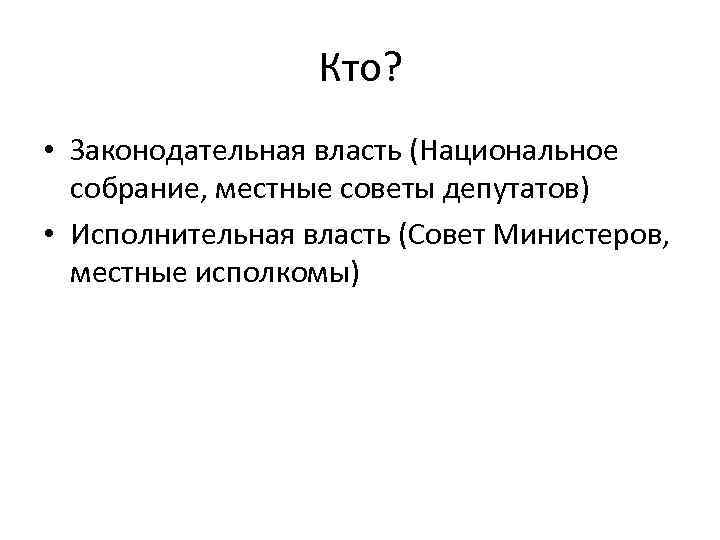 Кто?

• Законодательная власть (Национальное собрание, местные советы депутатов)
• Исполнительная власть (Совет Министеров, местные исполкомы)